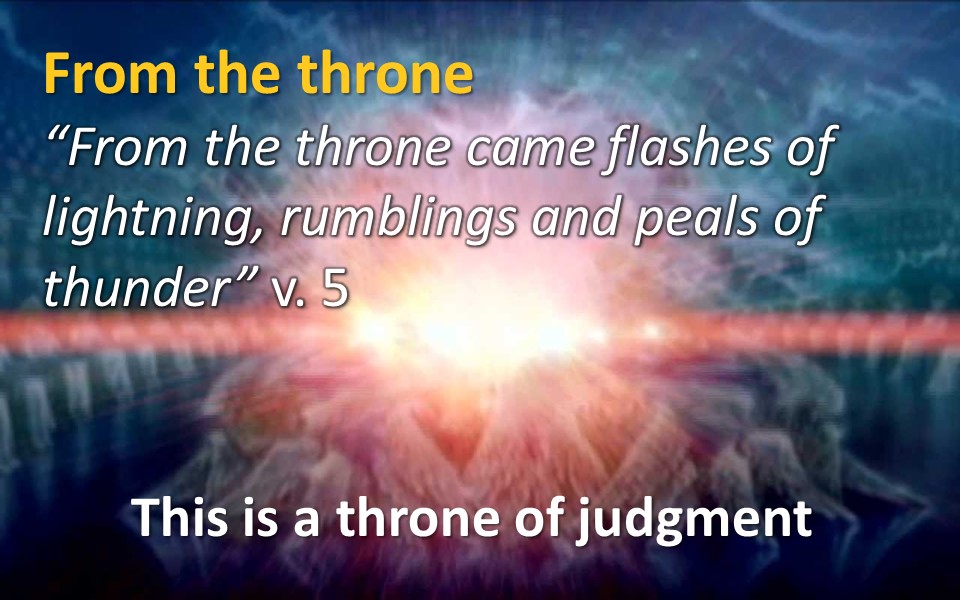 From the throne

“From the throne came flashes of lightning, rumblings and peals of thunder” v. 5

This is a throne of judgment